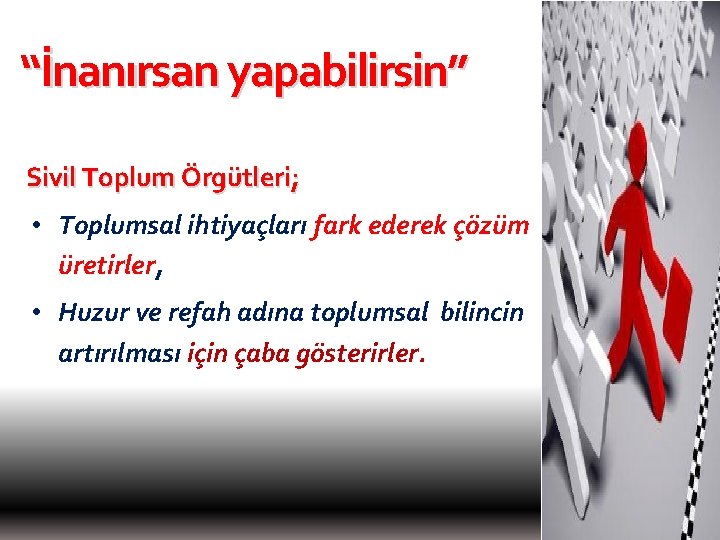 “İnanırsan yapabilirsin”

Sivil Toplum Örgütleri;

• Toplumsal ihtiyaçları fark ederek çözüm üretirler,

• Huzur ve refah adına toplumsal bilincin artırılması için çaba gösterirler.